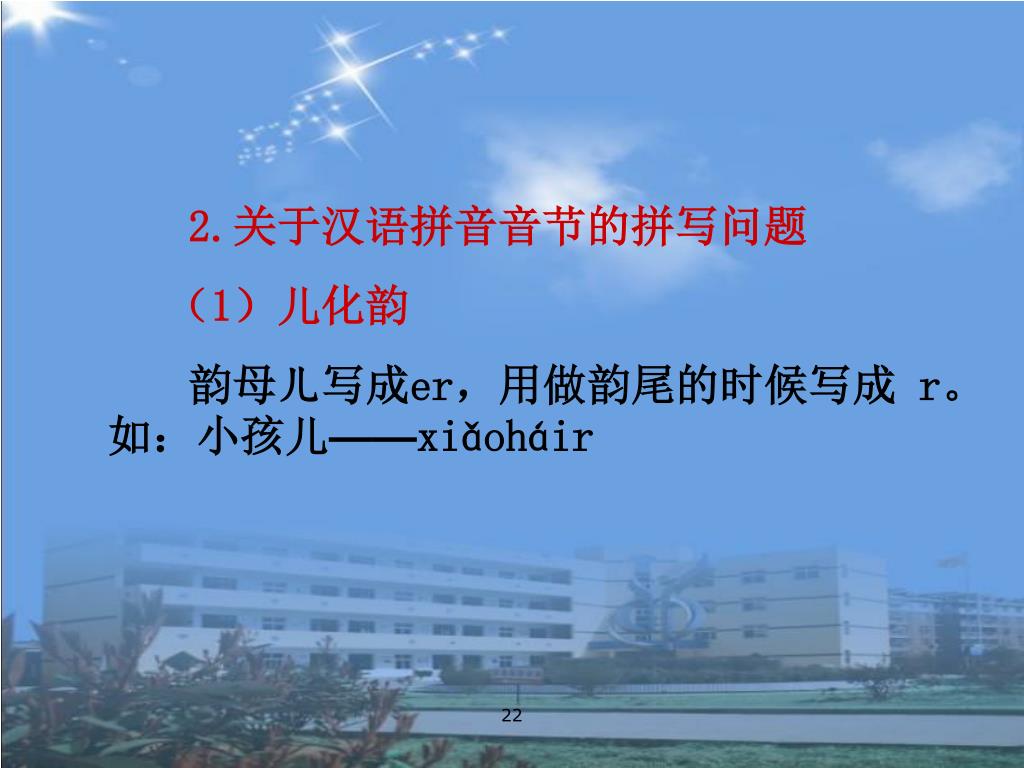 2.关于汉语拼音音节的拼写问题

（1）儿化韵

韵母儿写成er，用做韵尾的时候写成 r。如：小孩儿——xiǎoháir

22